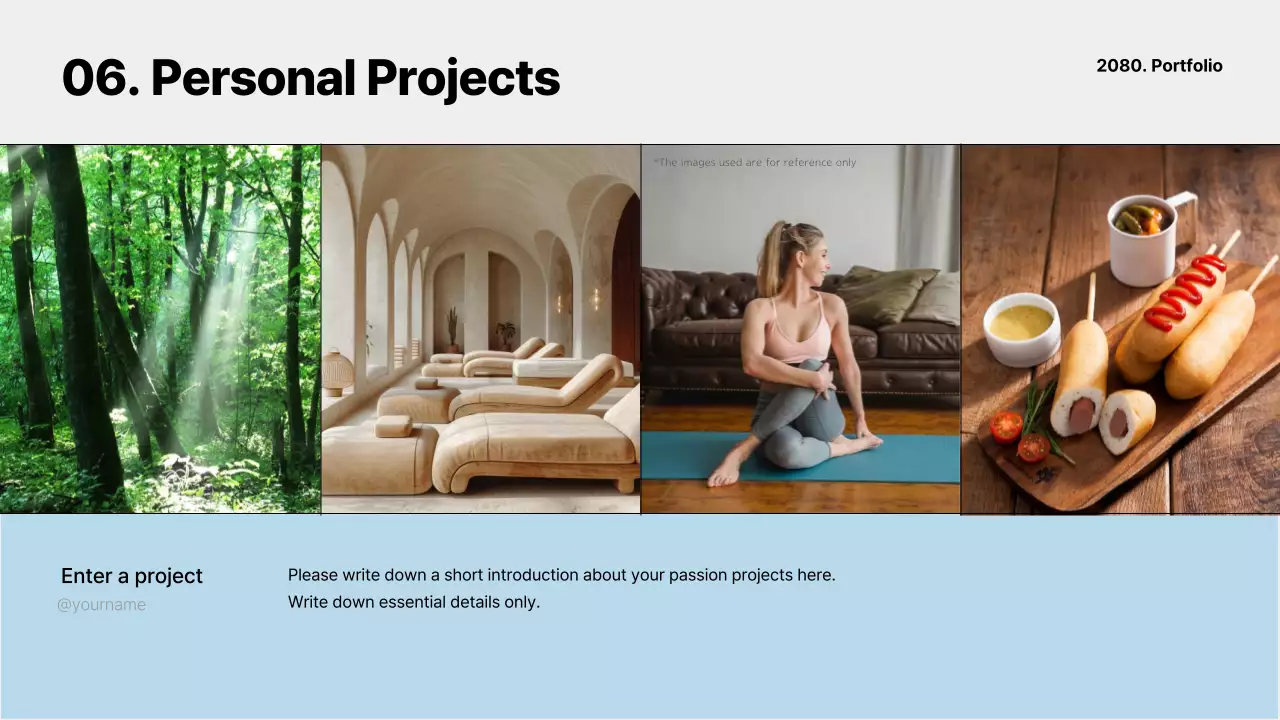 06. Personal Projects

2080. Portfolio

*The images used are for reference only

Enter a project
@yourname

Please write down a short introduction about your passion projects here.
Write down essential details only.